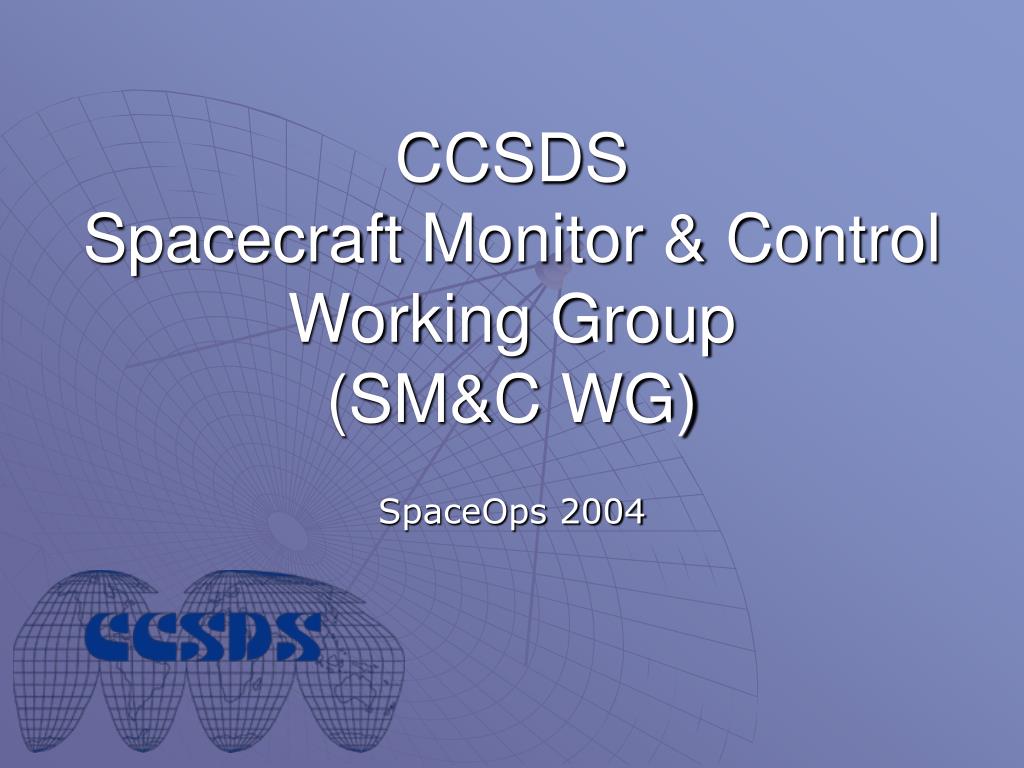 CCSDS
Spacecraft Monitor & Control Working Group
(SM&C WG)

SpaceOps 2004

CCSDS